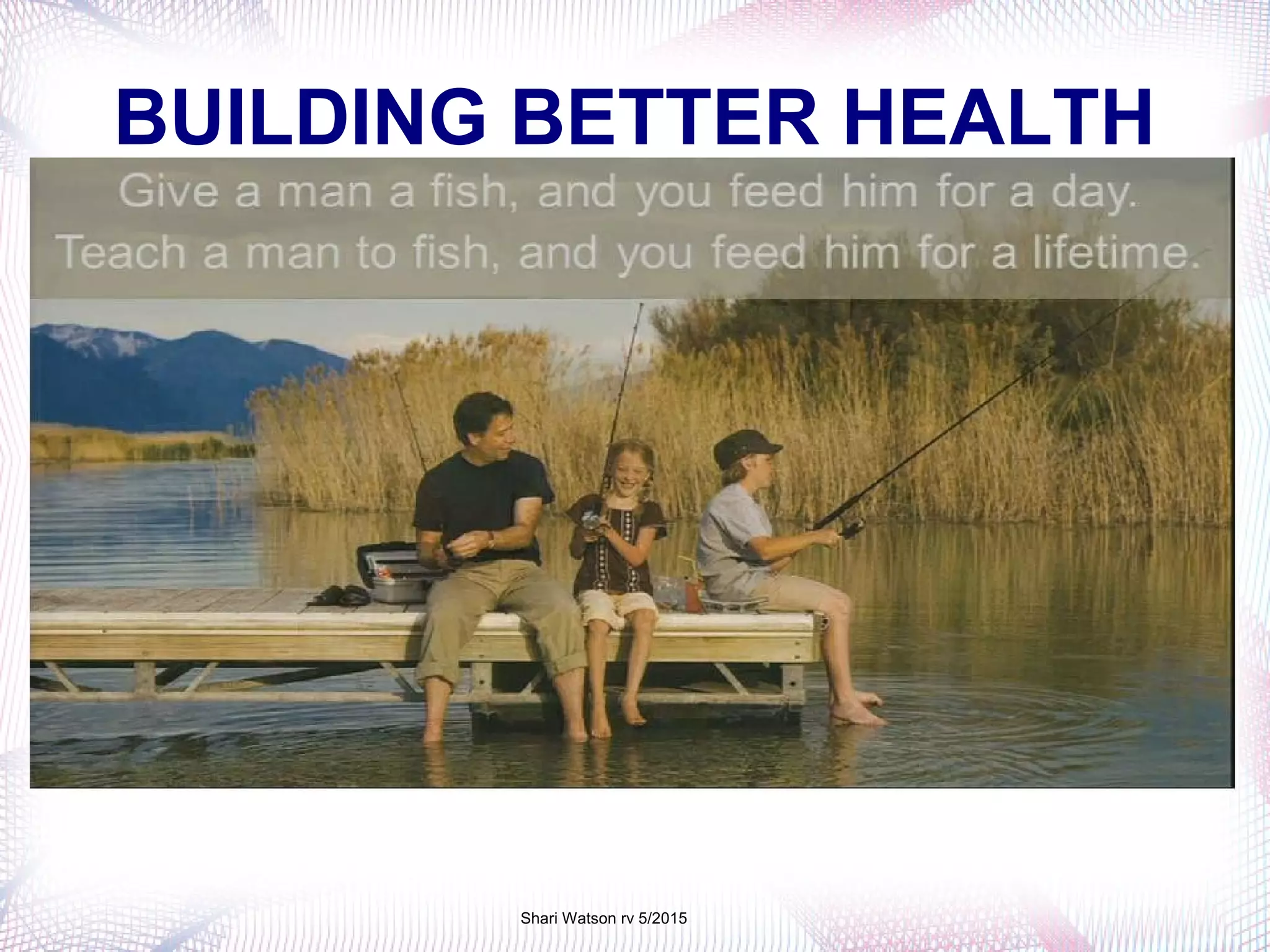 BUILDING BETTER HEALTH

Give a man a fish, and you feed him for a day.
Teach a man to fish, and you feed him for a lifetime.

Shari Watson rv 5/2015